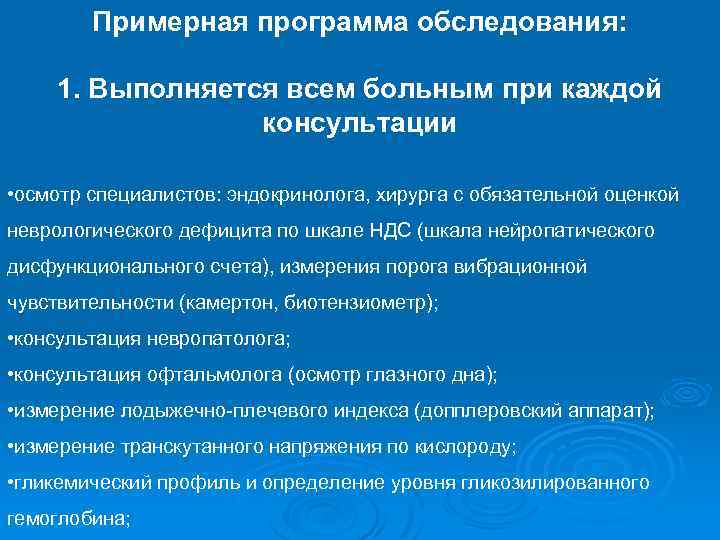 Примерная программа обследования:

1. Выполняется всем больным при каждой консультации

•осмотр специалистов: эндокринолога, хирурга с обязательной оценкой неврологического дефицита по шкале НДС (шкала нейропатического дисфункционального счета), измерения порога вибрационной чувствительности (камертон, биотензиометр);
•консультация невропатолога;
•консультация офтальмолога (осмотр глазного дна);
•измерение лодыжечно-плечевого индекса (допплеровский аппарат);
•измерение транскутанного напряжения по кислороду;
•гликемический профиль и определение уровня гликозилированного гемоглобина;